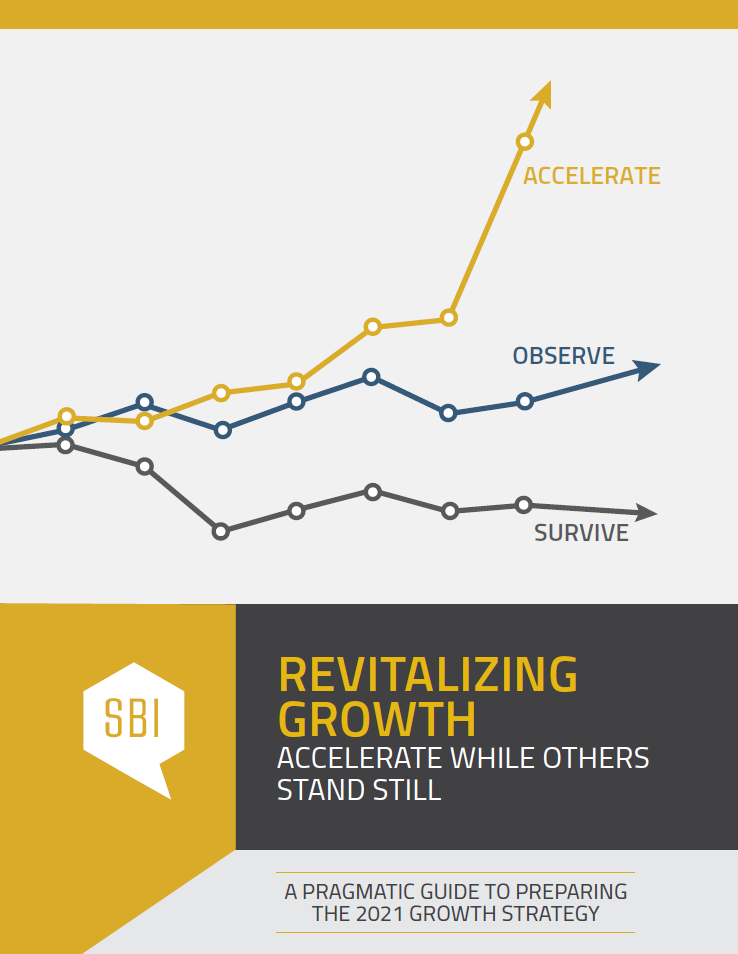 ACCELERATE

OBSERVE

SURVIVE

SBI

REVITALIZING GROWTH

ACCELERATE WHILE OTHERS STAND STILL

A PRAGMATIC GUIDE TO PREPARING THE 2021 GROWTH STRATEGY